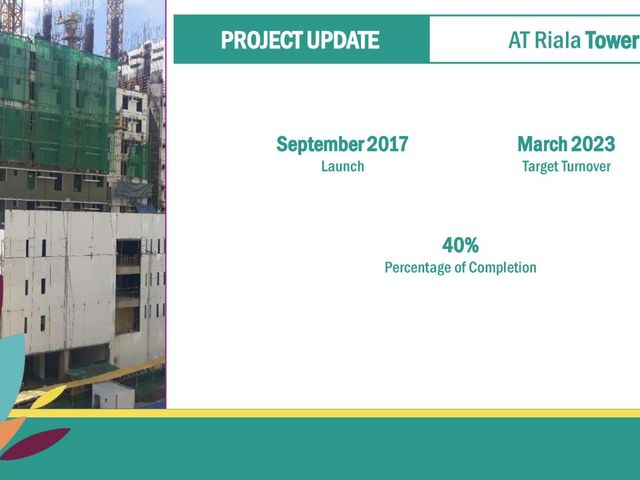 PROJECT UPDATE

AT Riala Tower

September 2017
Launch

March 2023
Target Turnover

40%
Percentage of Completion